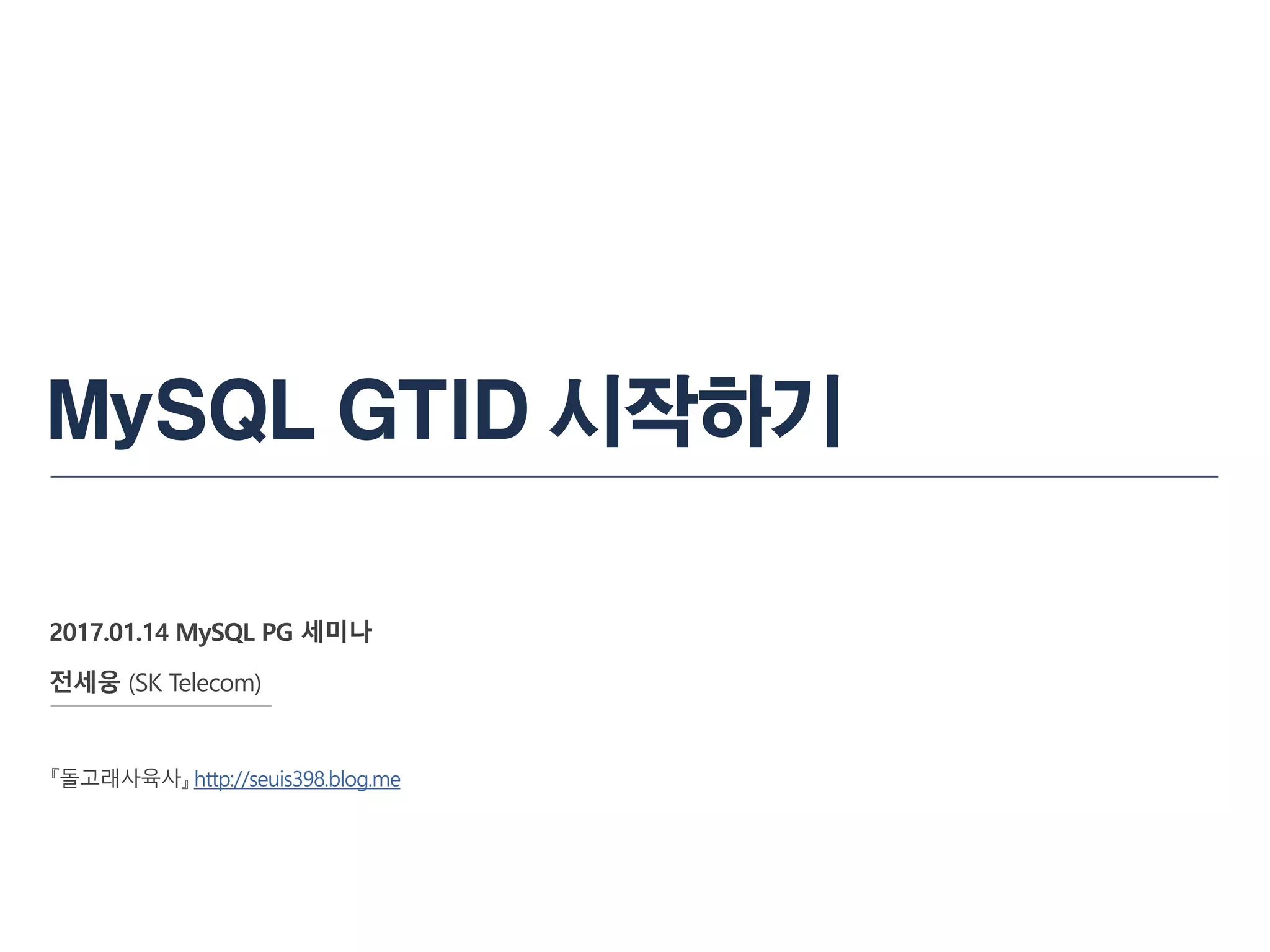 MySQL GTID 시작하기

2017.01.14 MySQL PG 세미나

전세웅 (SK Telecom)

『돌고래사육사』 http://seuis398.blog.me